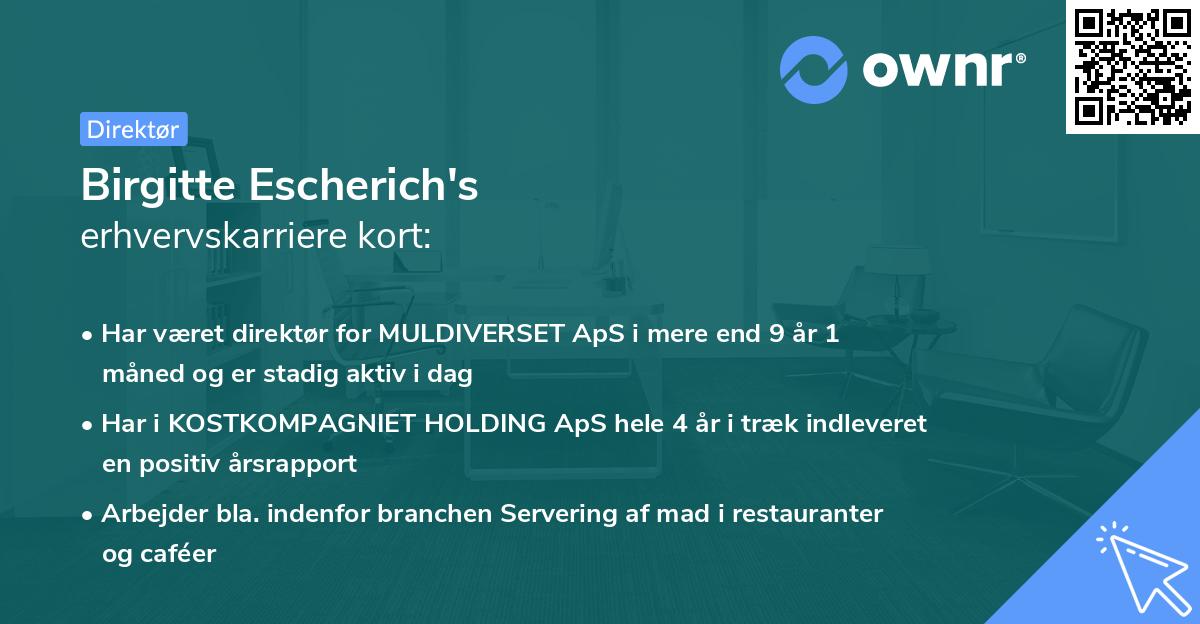 ownr®

Direktør

Birgitte Escherich's
erhvervskarriere kort:

• Har været direktør for MULDIVERSET ApS i mere end 9 år 1 måned og er stadig aktiv i dag

• Har i KOSTKOMPAGNIET HOLDING ApS hele 4 år i træk indleveret en positiv årsrapport

• Arbejder bla. indenfor branchen Servering af mad i restauranter og caféer